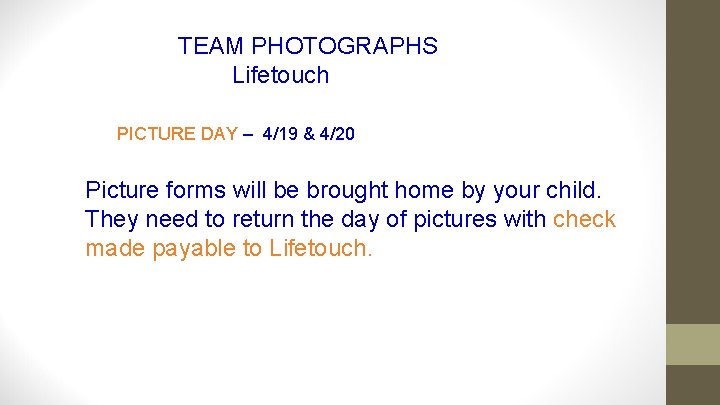 TEAM PHOTOGRAPHS
Lifetouch

PICTURE DAY – 4/19 & 4/20

Picture forms will be brought home by your child. They need to return the day of pictures with check made payable to Lifetouch.